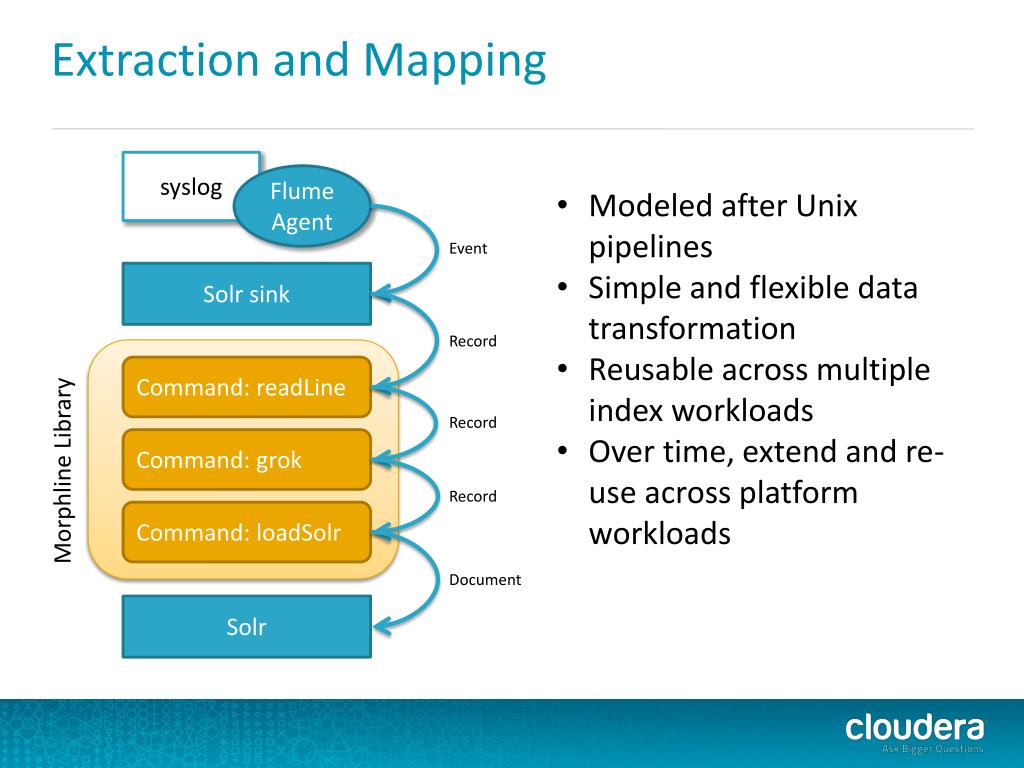 Extraction and Mapping

syslog

Flume Agent

Event

Solr sink

Record

Morphline Library

Command: readLine

Record

Command: grok

Record

Command: loadSolr

Document

Solr

- Modeled after Unix pipelines
- Simple and flexible data transformation
- Reusable across multiple index workloads
- Over time, extend and re-use across platform workloads

cloudera
Ask Bigger Questions